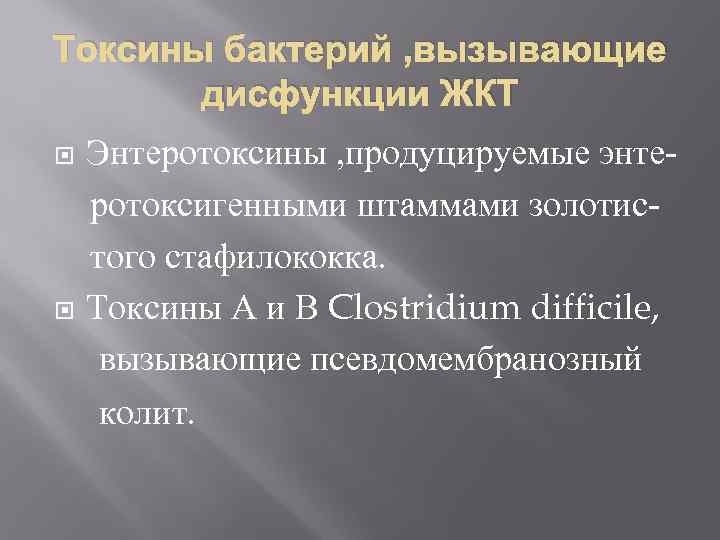 Токсины бактерий ,вызывающие дисфункции ЖКТ

Энтеротоксины ,продуцируемые энтеротоксигенными штаммами золотистого стафилококка.

Токсины А и В Clostridium difficile, вызывающие псевдомембранозный колит.